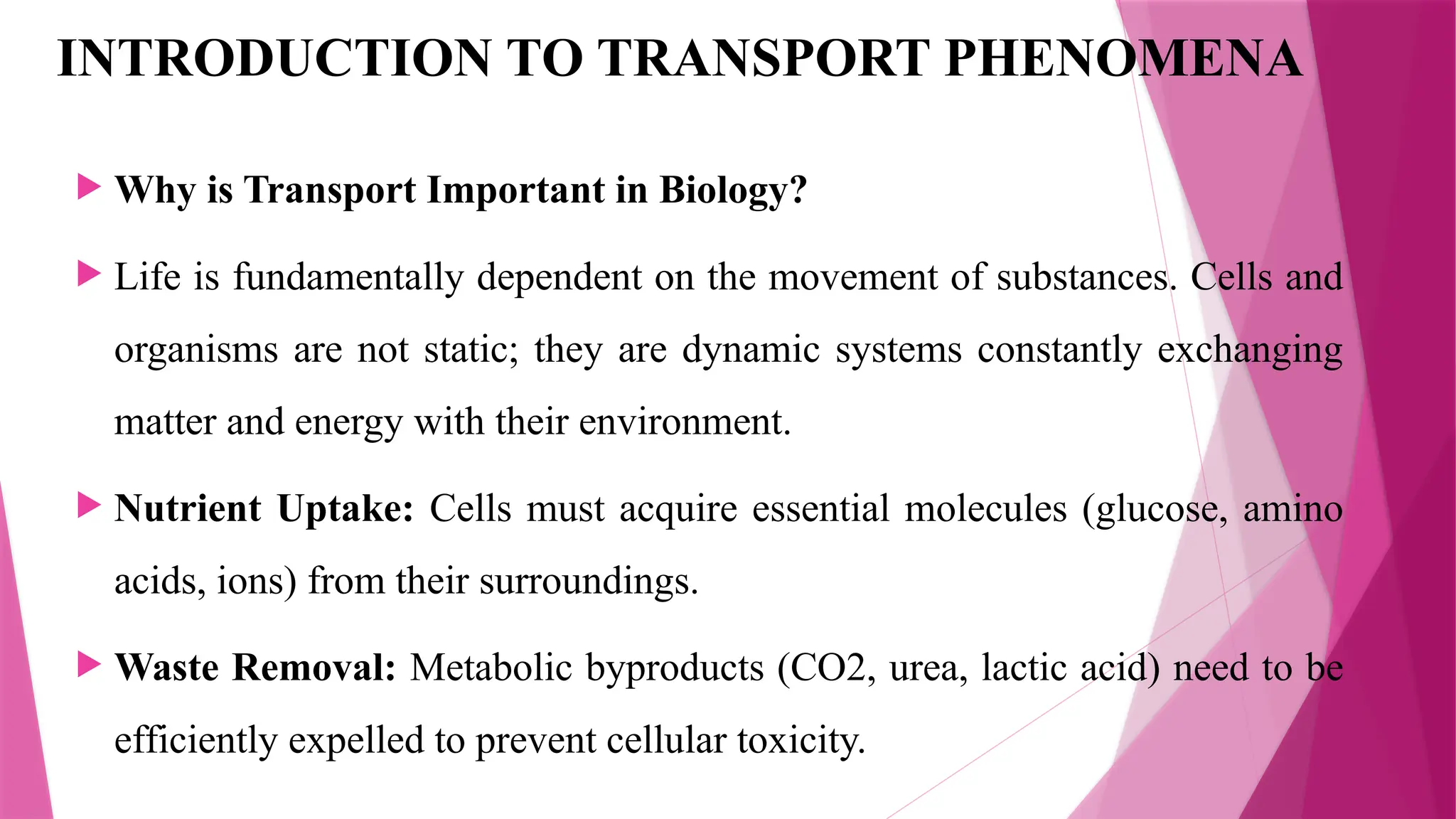 INTRODUCTION TO TRANSPORT PHENOMENA

Why is Transport Important in Biology?

Life is fundamentally dependent on the movement of substances. Cells and organisms are not static; they are dynamic systems constantly exchanging matter and energy with their environment.

Nutrient Uptake: Cells must acquire essential molecules (glucose, amino acids, ions) from their surroundings.

Waste Removal: Metabolic byproducts (CO2, urea, lactic acid) need to be efficiently expelled to prevent cellular toxicity.